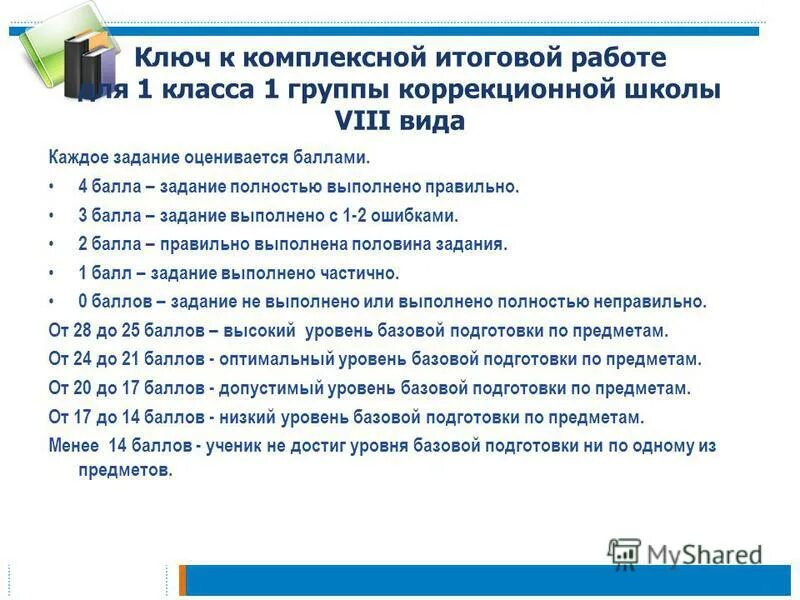 Ключ к комплексной итоговой работе для 1 класса 1 группы коррекционной школы VIII вида

Каждое задание оценивается баллами.

• 4 балла – задание полностью выполнено правильно.

• 3 балла – задание выполнено с 1-2 ошибками.

• 2 балла – правильно выполнена половина задания.

• 1 балл – задание выполнено частично.

• 0 баллов – задание не выполнено или выполнено полностью неправильно.

От 28 до 25 баллов – высокий уровень базовой подготовки по предметам.

От 24 до 21 баллов - оптимальный уровень базовой подготовки по предметам.

От 20 до 17 баллов - допустимый уровень базовой подготовки по предметам.

От 17 до 14 баллов - низкий уровень базовой подготовки по предметам.

Менее 14 баллов - ученик не достиг уровня базовой подготовки ни по одному из предметов.

MyShared